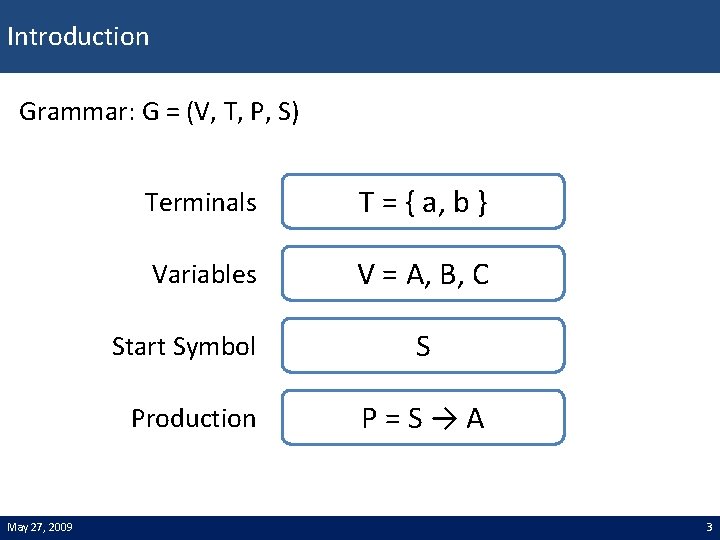 Introduction

Grammar: G = (V, T, P, S)

Terminals
T = { a, b }

Variables
V = A, B, C

Start Symbol
S

Production
P = S → A

May 27, 2009

3